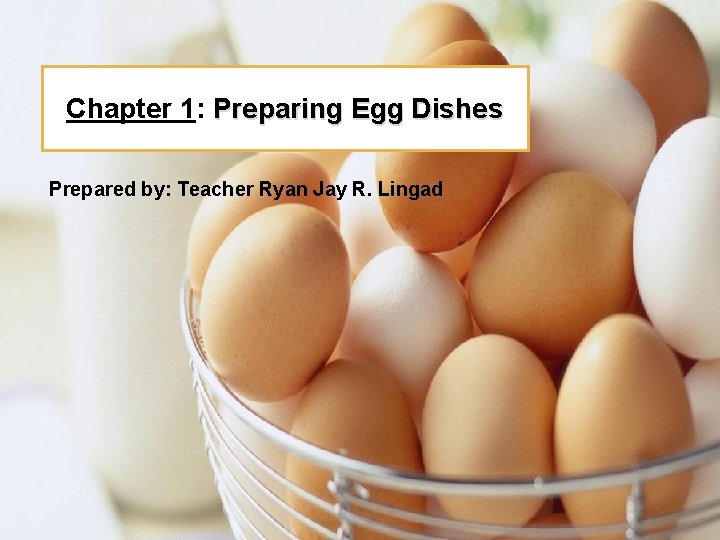 Chapter 1: Preparing Egg Dishes

Prepared by: Teacher Ryan Jay R. Lingad